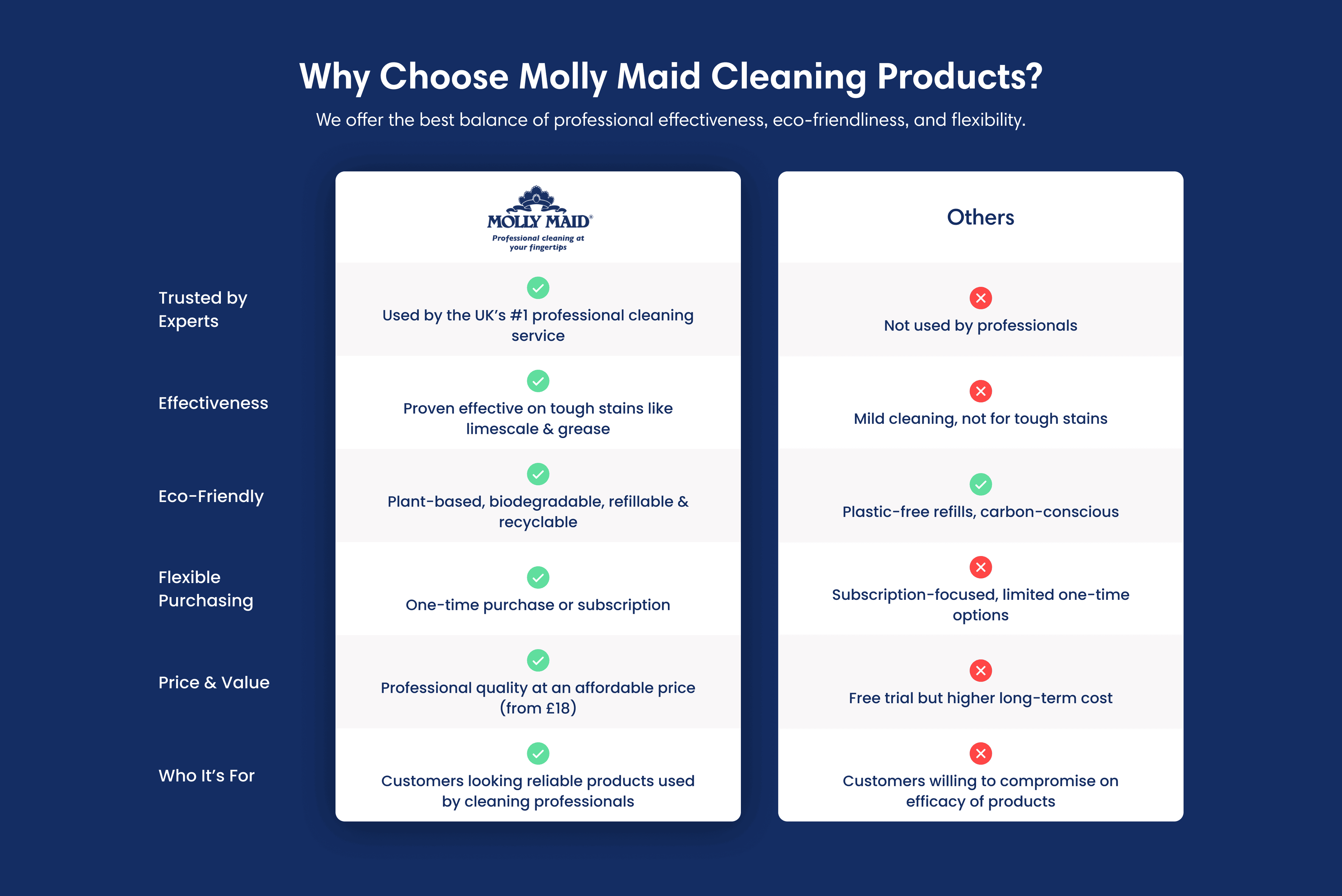 Why Choose Molly Maid Cleaning Products?

We offer the best balance of professional effectiveness, eco-friendliness, and flexibility.

| | MOLLY MAID® Professional cleaning at your fingertips | Others |
|---|---|---|
| Trusted by Experts | Used by the UK's #1 professional cleaning service | Not used by professionals |
| Effectiveness | Proven effective on tough stains like limescale & grease | Mild cleaning, not for tough stains |
| Eco-Friendly | Plant-based, biodegradable, refillable & recyclable | Plastic-free refills, carbon-conscious |
| Flexible Purchasing | One-time purchase or subscription | Subscription-focused, limited one-time options |
| Price & Value | Professional quality at an affordable price (from £18) | Free trial but higher long-term cost |
| Who It's For | Customers looking reliable products used by cleaning professionals | Customers willing to compromise on efficacy of products |